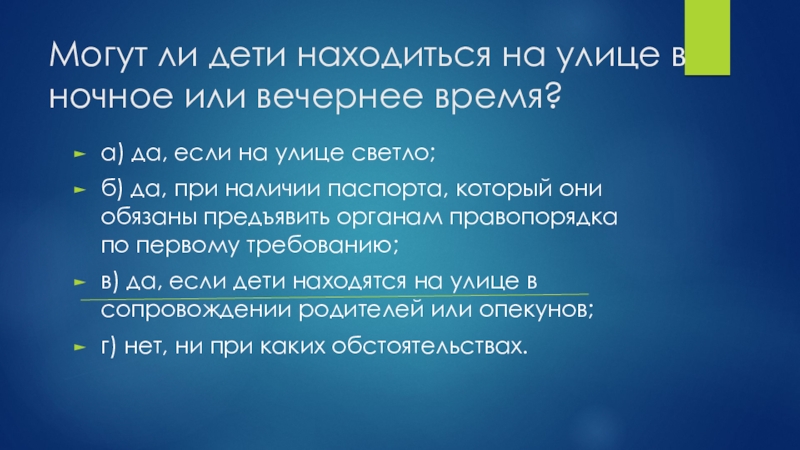 Могут ли дети находиться на улице в ночное или вечернее время?

а) да, если на улице светло;

б) да, при наличии паспорта, который они обязаны предъявить органам правопорядка по первому требованию;

в) да, если дети находятся на улице в сопровождении родителей или опекунов;

г) нет, ни при каких обстоятельствах.